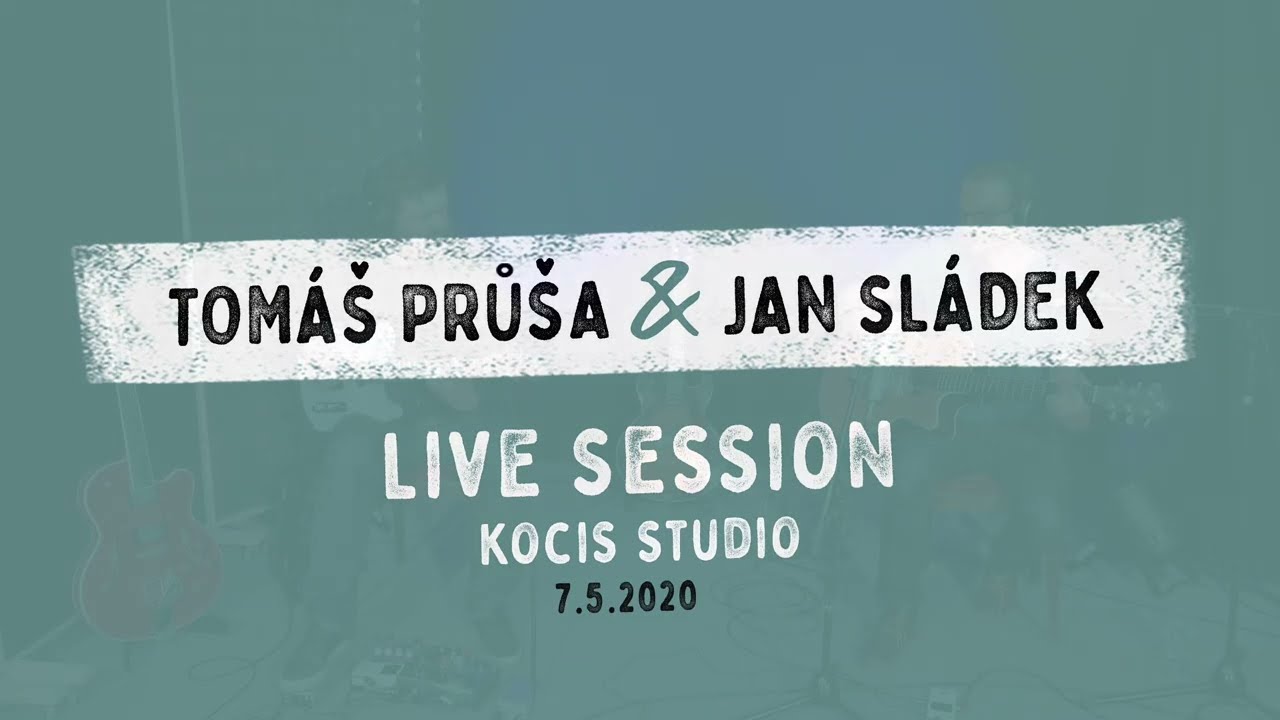 TOMÁŠ PRŮŠA & JAN SLÁDEK

LIVE SESSION
KOCIS STUDIO
7.5.2020